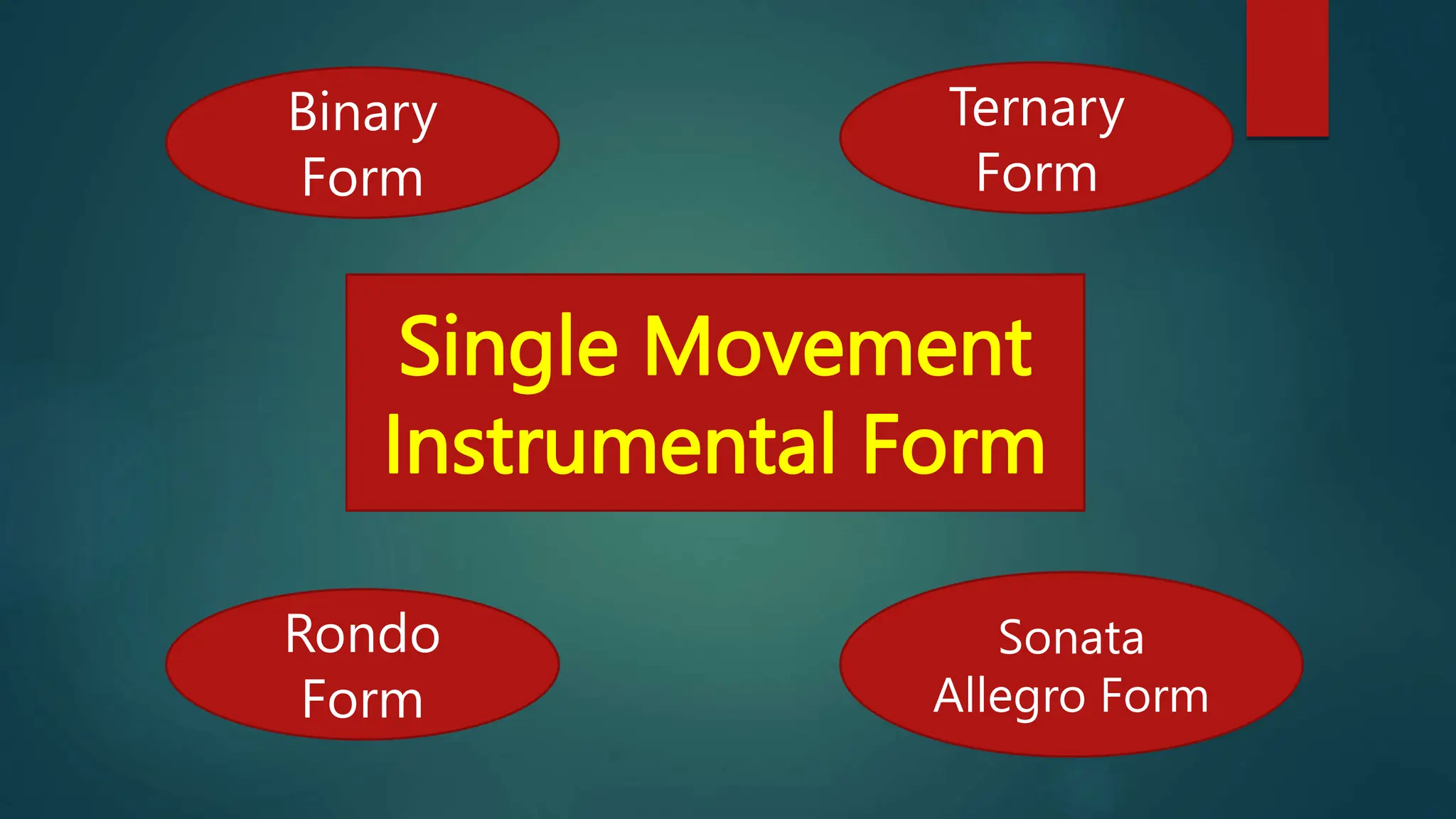 Binary Form

Ternary Form

Single Movement Instrumental Form

Rondo Form

Sonata Allegro Form